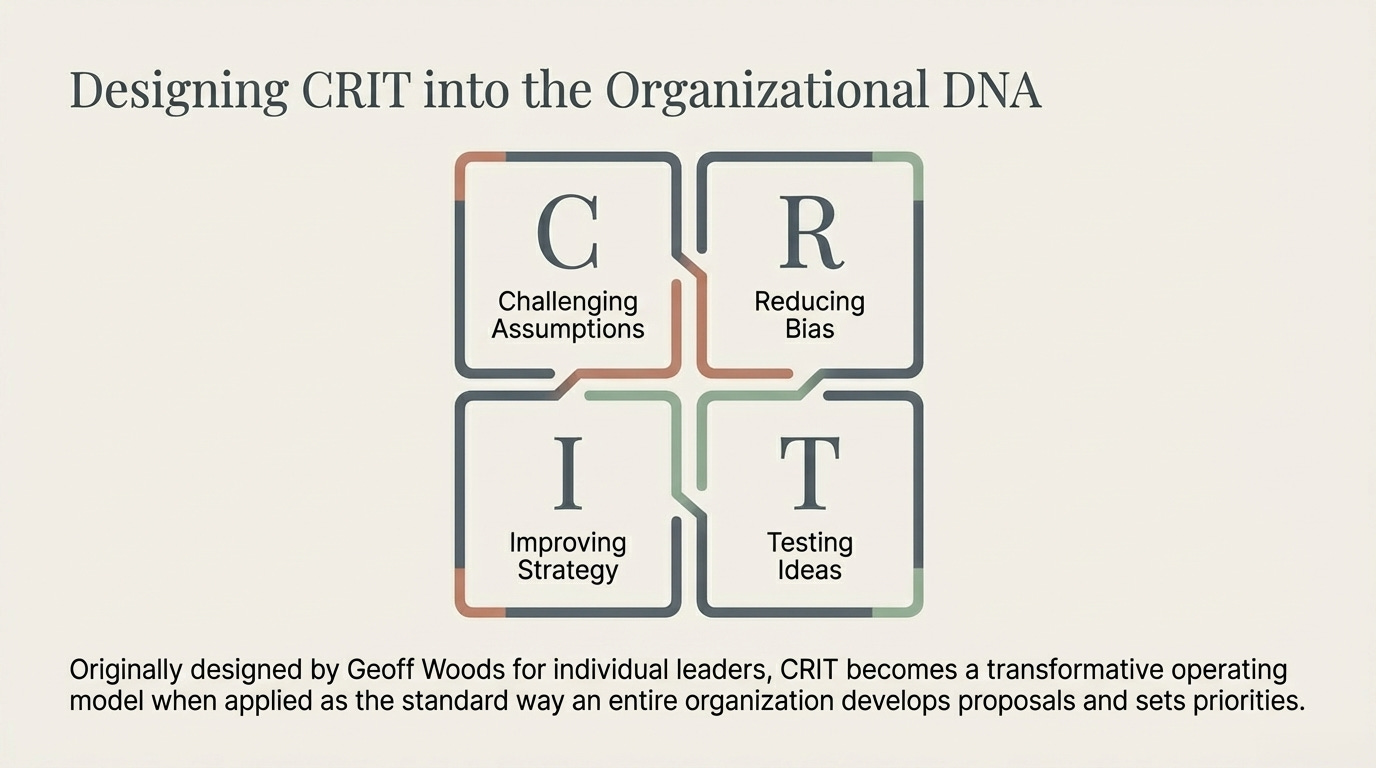 Designing CRIT into the Organizational DNA

C
Challenging Assumptions

R
Reducing Bias

I
Improving Strategy

T
Testing Ideas

Originally designed by Geoff Woods for individual leaders, CRIT becomes a transformative operating model when applied as the standard way an entire organization develops proposals and sets priorities.